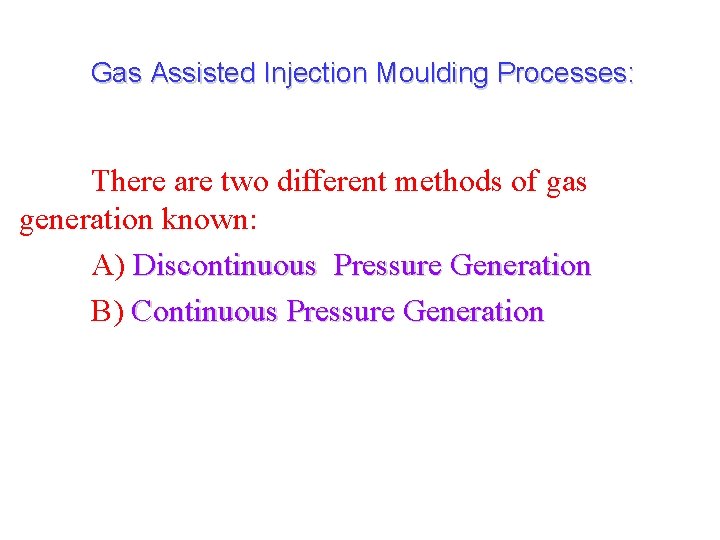 Gas Assisted Injection Moulding Processes:

There are two different methods of gas generation known:

A) Discontinuous Pressure Generation

B) Continuous Pressure Generation